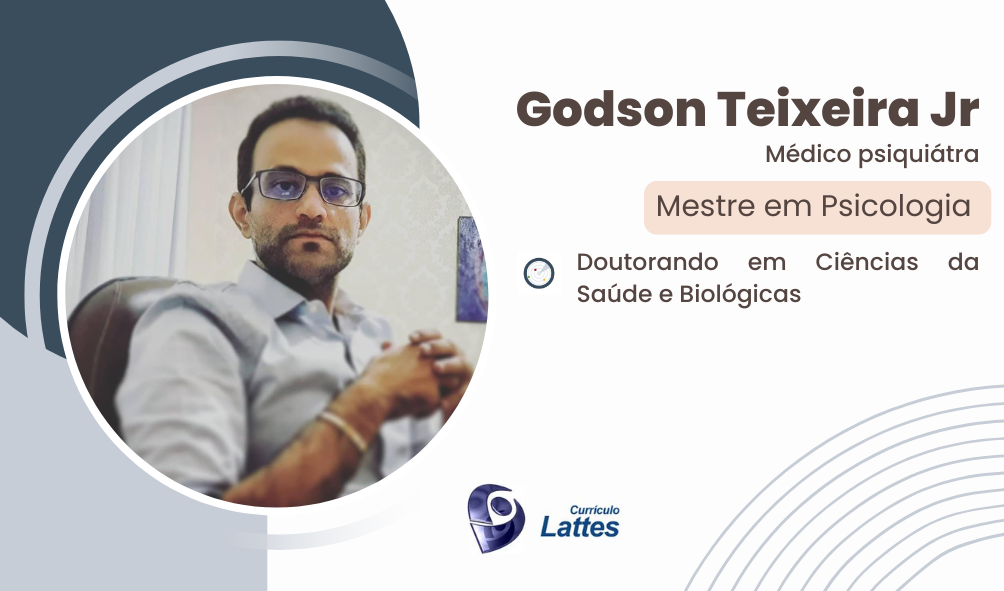 Godson Teixeira Jr

Médico psiquiátra

Mestre em Psicologia

Doutorando em Ciências da Saúde e Biológicas

Currículo
Lattes